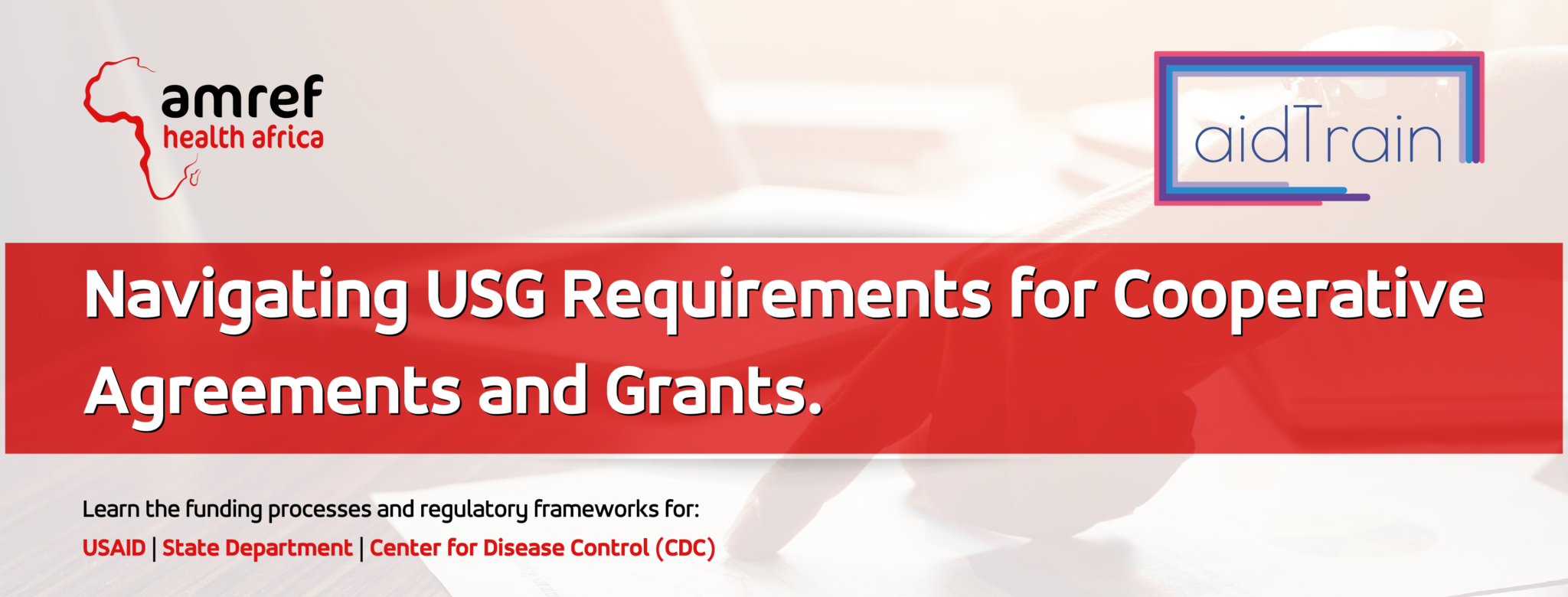 amref
health africa

aidTrain

Navigating USG Requirements for Cooperative Agreements and Grants.

Learn the funding processes and regulatory frameworks for:
USAID | State Department | Center for Disease Control (CDC)